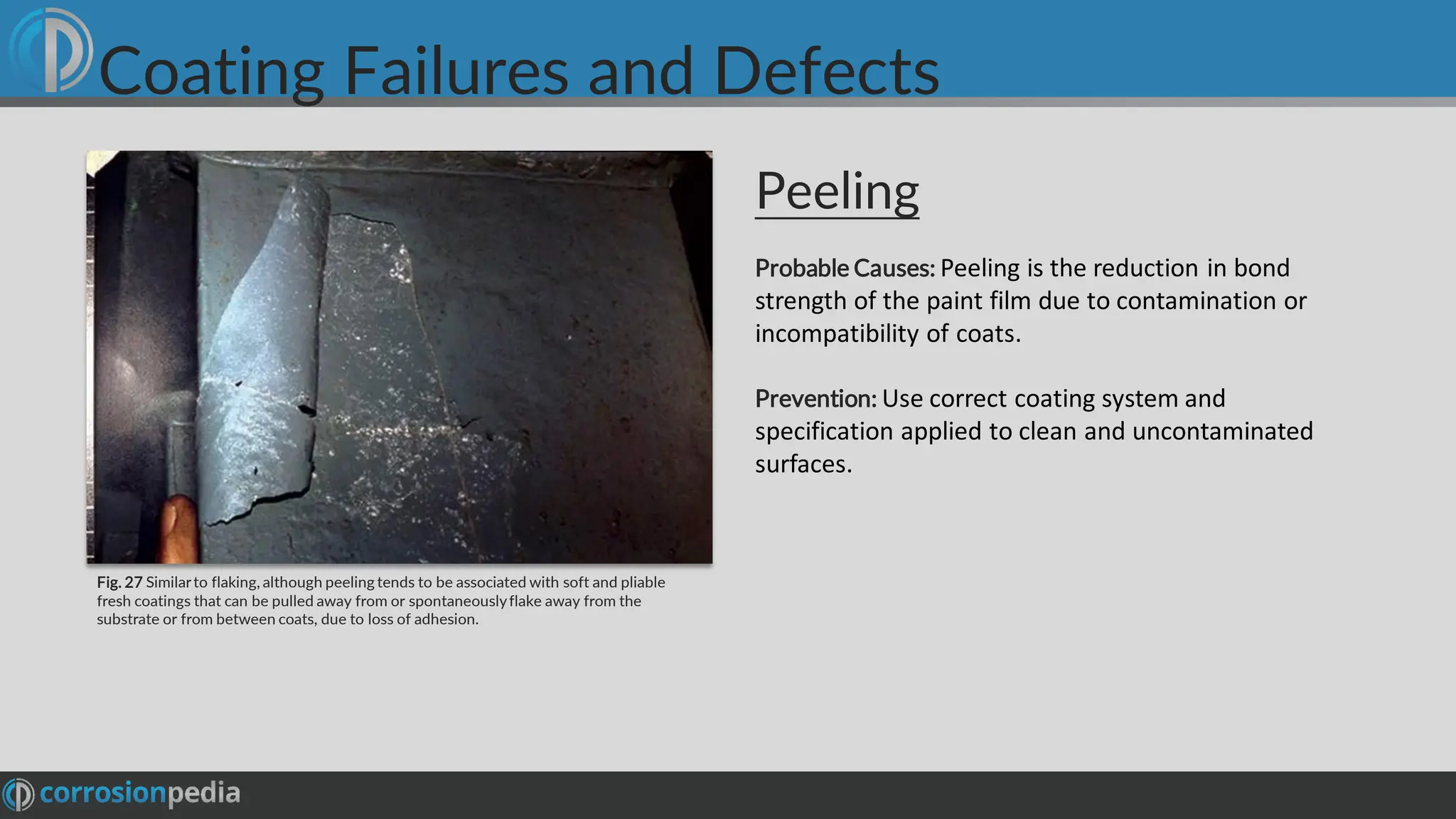 Coating Failures and Defects

Fig. 27 Similar to flaking, although peeling tends to be associated with soft and pliable fresh coatings that can be pulled away from or spontaneously flake away from the substrate or from between coats, due to loss of adhesion.

Peeling

Probable Causes: Peeling is the reduction in bond strength of the paint film due to contamination or incompatibility of coats.

Prevention: Use correct coating system and specification applied to clean and uncontaminated surfaces.

corrosionpedia